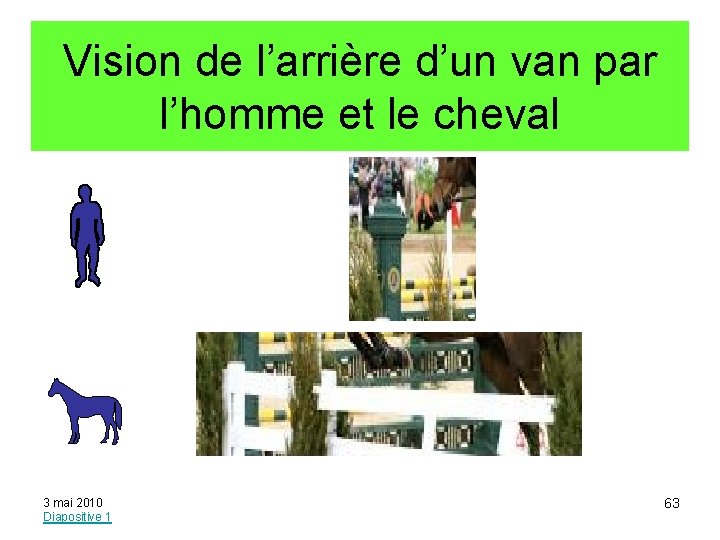 Vision de l’arrière d’un van par l’homme et le cheval

3 mai 2010
Diapositive 1

63